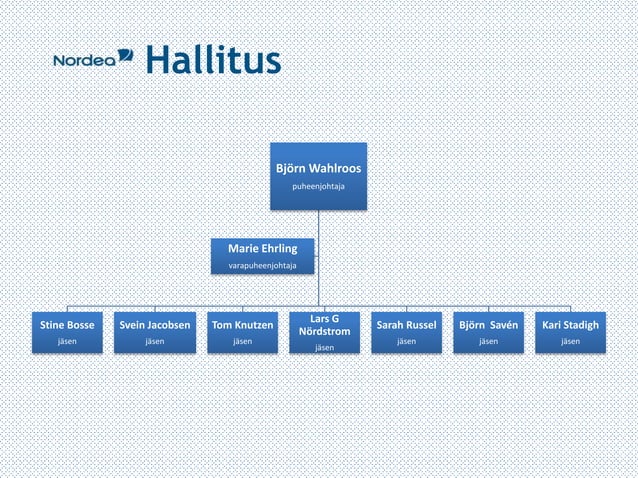 Nordea Hallitus

Björn Wahlroos
puheenjohtaja

Marie Ehrling
varapuheenjohtaja

Stine Bosse
jäsen

Svein Jacobsen
jäsen

Tom Knutzen
jäsen

Lars G Nördstrom
jäsen

Sarah Russel
jäsen

Björn Savén
jäsen

Kari Stadigh
jäsen